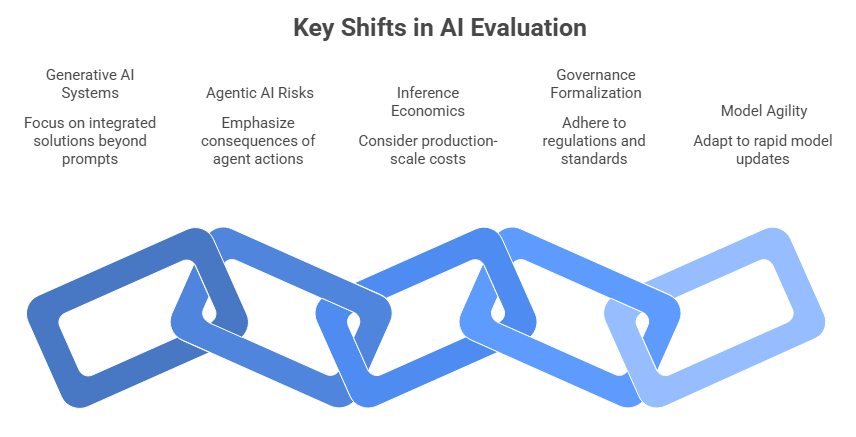 Key Shifts in AI Evaluation

Generative AI Systems

Focus on integrated solutions beyond prompts

Agentic AI Risks

Emphasize consequences of agent actions

Inference Economics

Consider production-scale costs

Governance Formalization

Adhere to regulations and standards

Model Agility

Adapt to rapid model updates